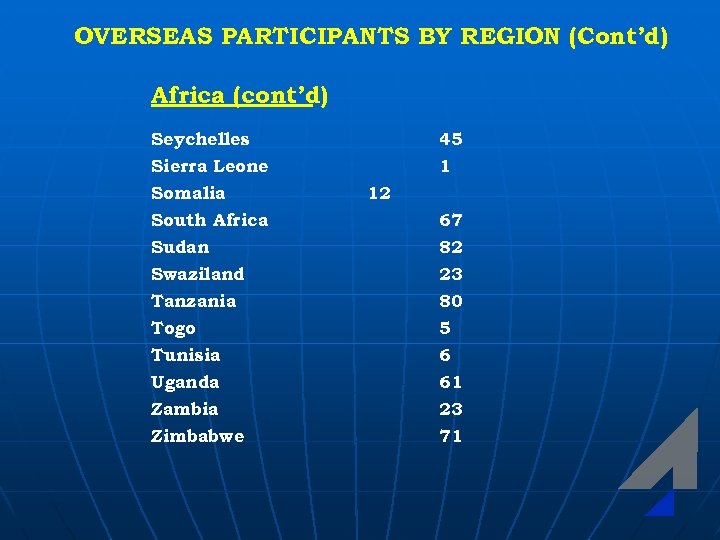 OVERSEAS PARTICIPANTS BY REGION (Cont'd)

Africa (cont'd)

| | |
|---|---|
| Seychelles | 45 |
| Sierra Leone | 1 |
| Somalia | 12 |
| South Africa | 67 |
| Sudan | 82 |
| Swaziland | 23 |
| Tanzania | 80 |
| Togo | 5 |
| Tunisia | 6 |
| Uganda | 61 |
| Zambia | 23 |
| Zimbabwe | 71 |